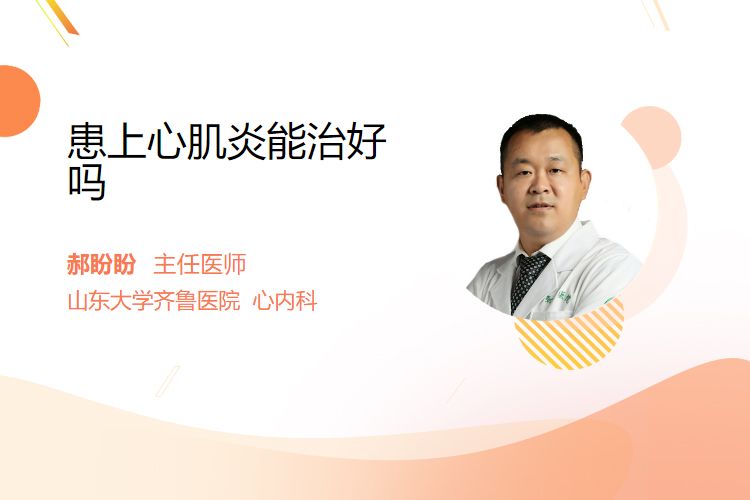 患上心肌炎能治好吗

郝盼盼 主任医师

山东大学齐鲁医院 心内科